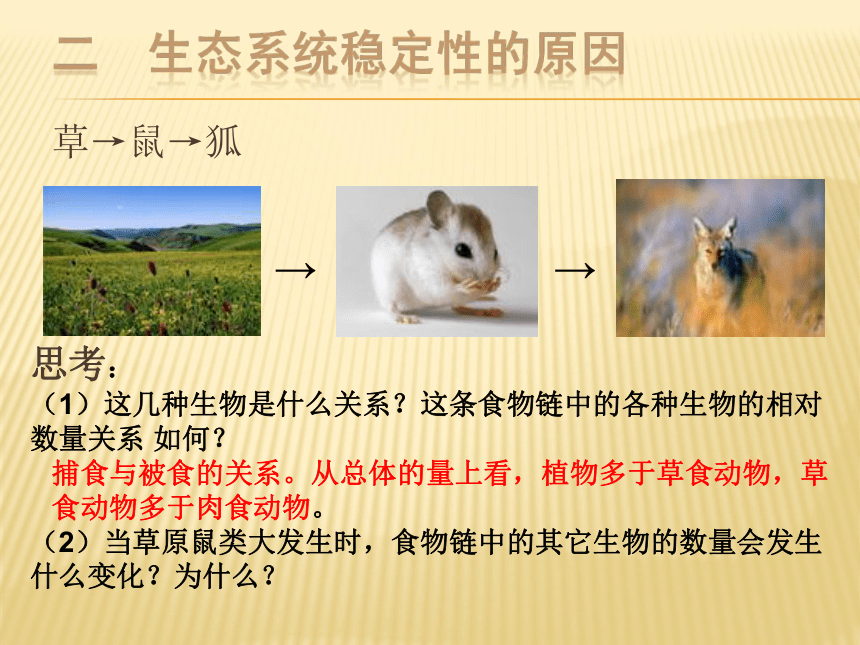 二　生态系统稳定性的原因

草→鼠→狐

→　→

思考：

（1）这几种生物是什么关系？这条食物链中的各种生物的相对数量关系 如何？

捕食与被食的关系。从总体的量上看，植物多于草食动物，草食动物多于肉食动物。

（2）当草原鼠类大发生时，食物链中的其它生物的数量会发生什么变化？为什么？